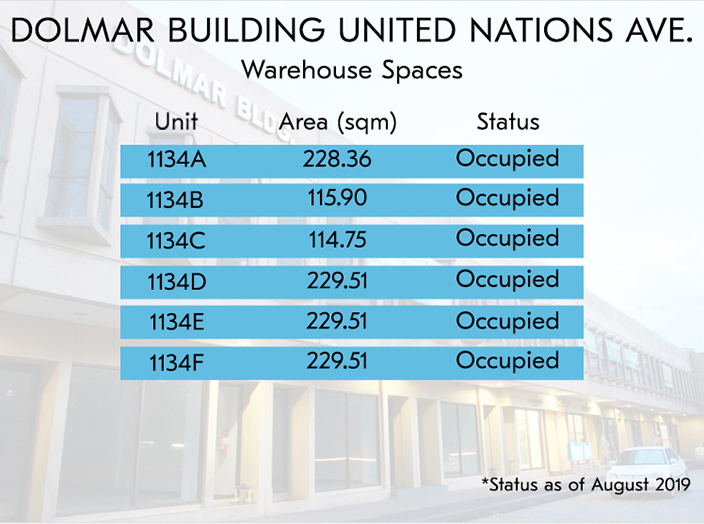 DOLMAR BUILDING UNITED NATIONS AVE.
Warehouse Spaces

DOLMAR BLDG.

| Unit | Area (sqm) | Status |
|---|---|---|
| 1134A | 228.36 | Occupied |
| 1134B | 115.90 | Occupied |
| 1134C | 114.75 | Occupied |
| 1134D | 229.51 | Occupied |
| 1134E | 229.51 | Occupied |
| 1134F | 229.51 | Occupied |

*Status as of August 2019